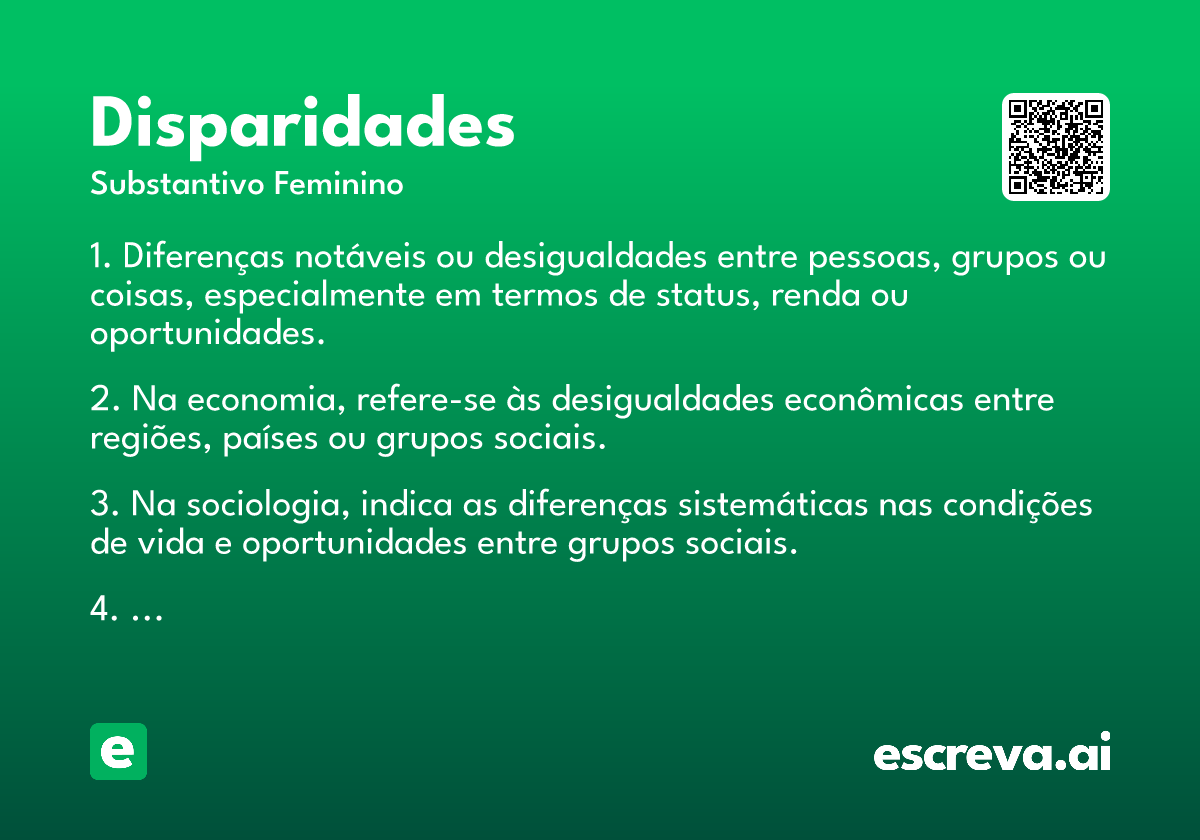 Disparidades
Substantivo Feminino

1. Diferenças notáveis ou desigualdades entre pessoas, grupos ou coisas, especialmente em termos de status, renda ou oportunidades.

2. Na economia, refere-se às desigualdades econômicas entre regiões, países ou grupos sociais.

3. Na sociologia, indica as diferenças sistemáticas nas condições de vida e oportunidades entre grupos sociais.

4. ...

e

escreva.ai